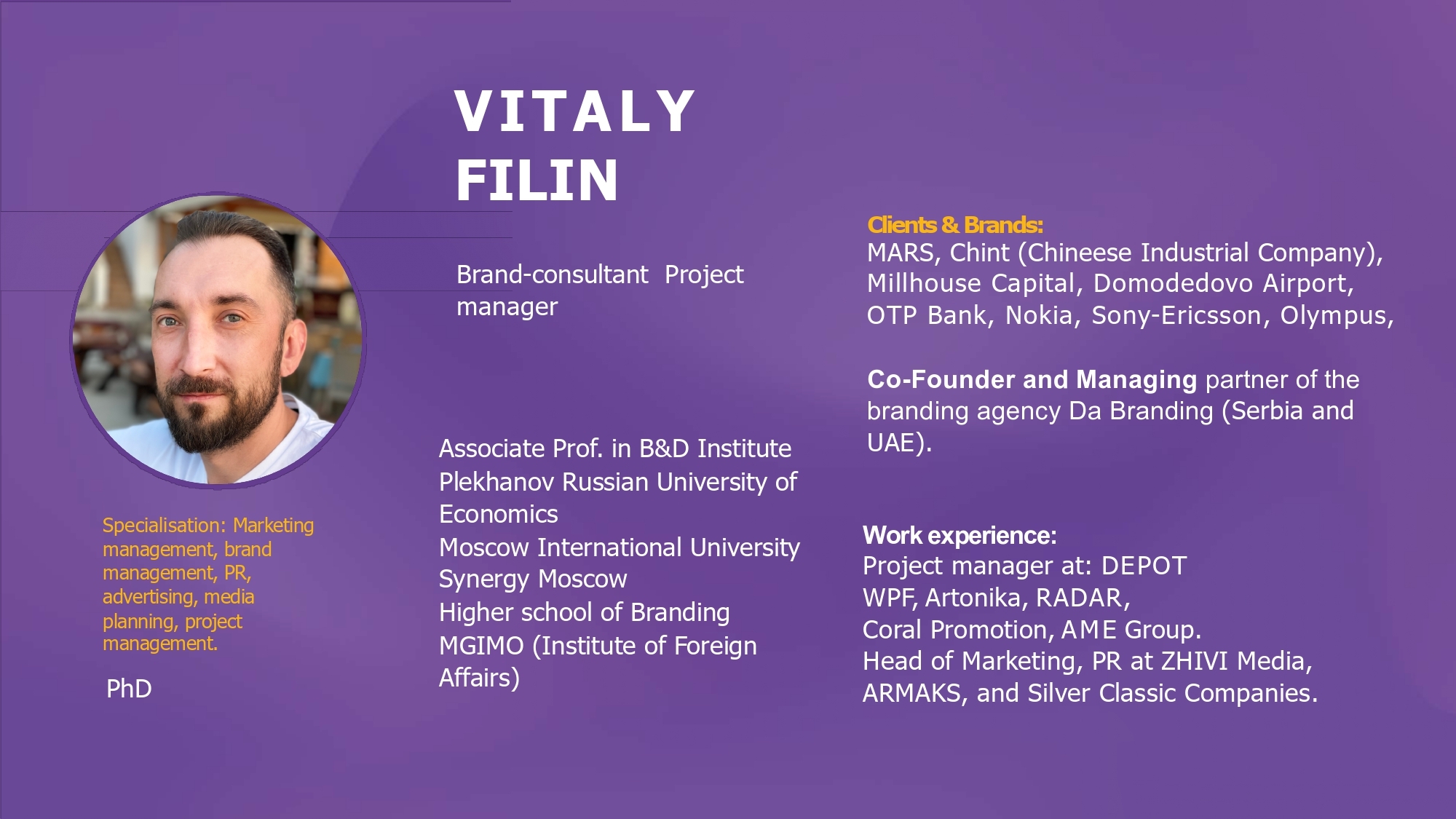 VITALY FILIN

Brand-consultant Project manager

Specialisation: Marketing management, brand management, PR, advertising, media planning, project management.

PhD

Associate Prof. in B&D Institute
Plekhanov Russian University of Economics
Moscow International University Synergy Moscow
Higher school of Branding
MGIMO (Institute of Foreign Affairs)

Clients & Brands:
MARS, Chint (Chineese Industrial Company), Millhouse Capital, Domodedovo Airport, OTP Bank, Nokia, Sony-Ericsson, Olympus,

Co-Founder and Managing partner of the branding agency Da Branding (Serbia and UAE).

Work experience:
Project manager at: DEPOT WPF, Artonika, RADAR, Coral Promotion, AME Group.
Head of Marketing, PR at ZHIVI Media, ARMAKS, and Silver Classic Companies.